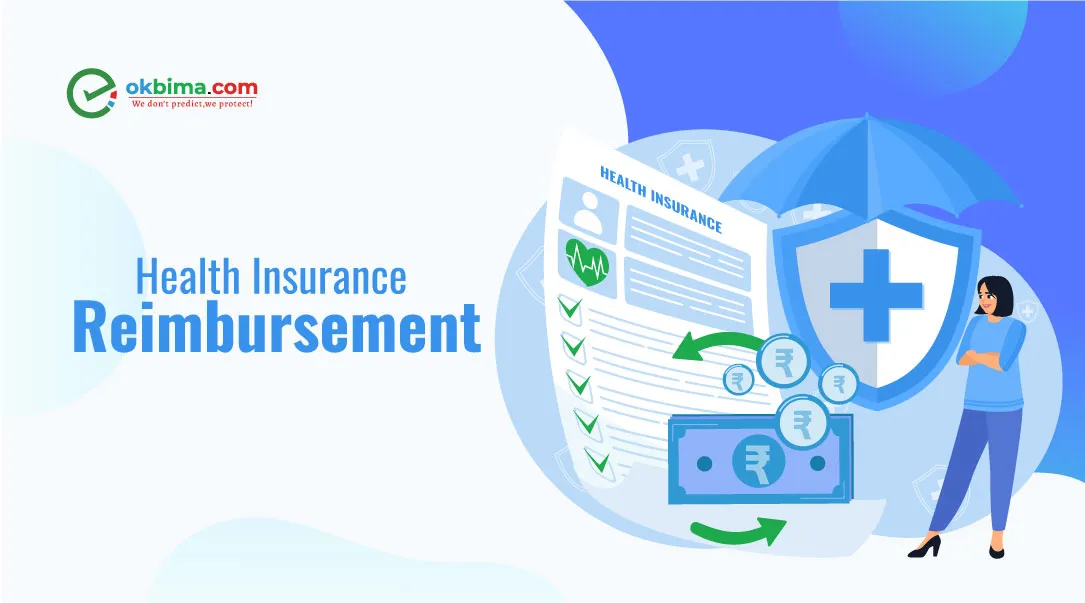 okbima.com
We don't predict,we protect!

Health Insurance
Reimbursement

HEALTH INSURANCE

₹
₹
₹
₹
₹